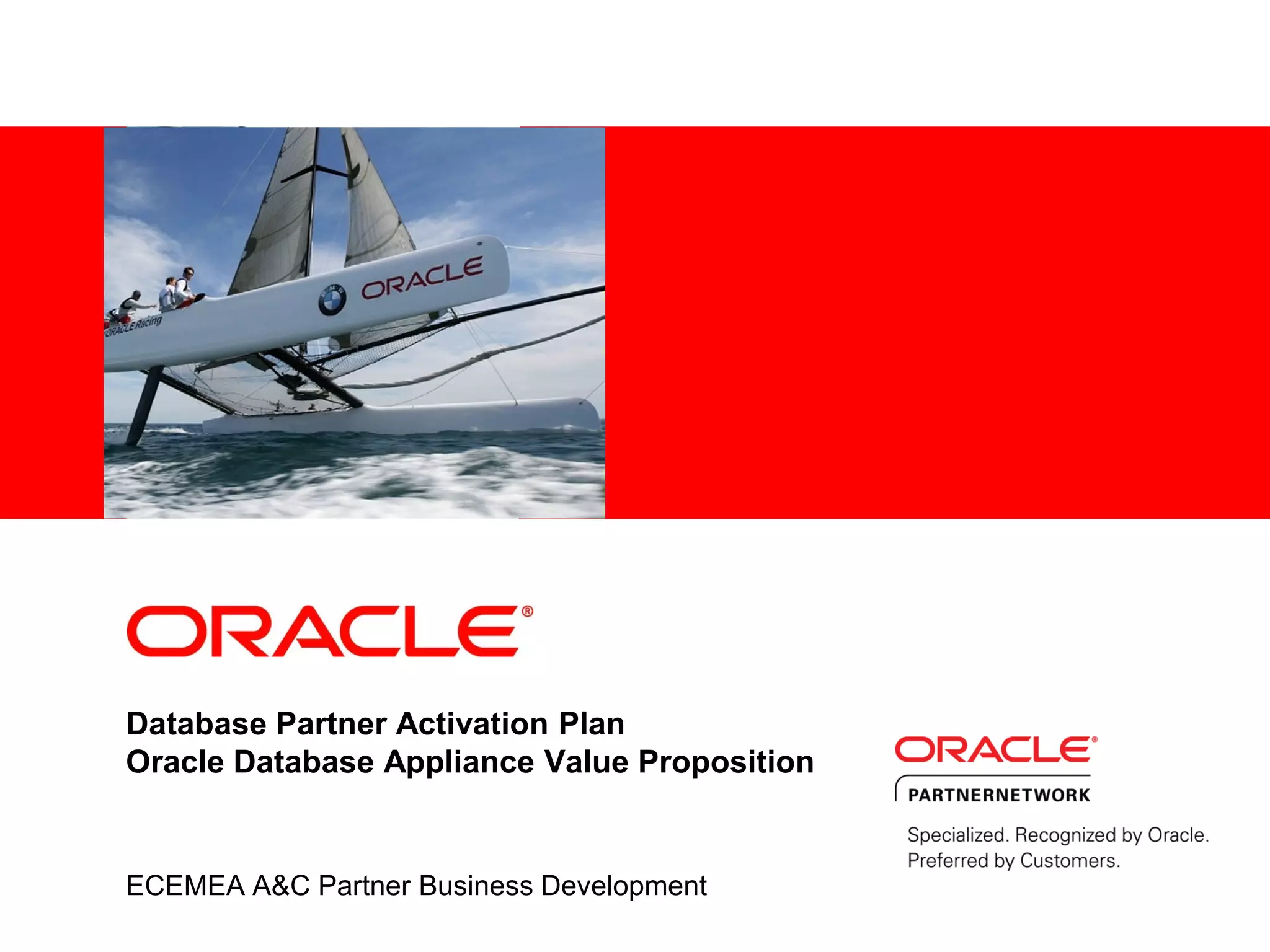 ORACLE Racing

BMW

ORACLE

ORACLE®

Database Partner Activation Plan
Oracle Database Appliance Value Proposition

ECEMEA A&C Partner Business Development

ORACLE®
PARTNERNETWORK

Specialized. Recognized by Oracle.
Preferred by Customers.